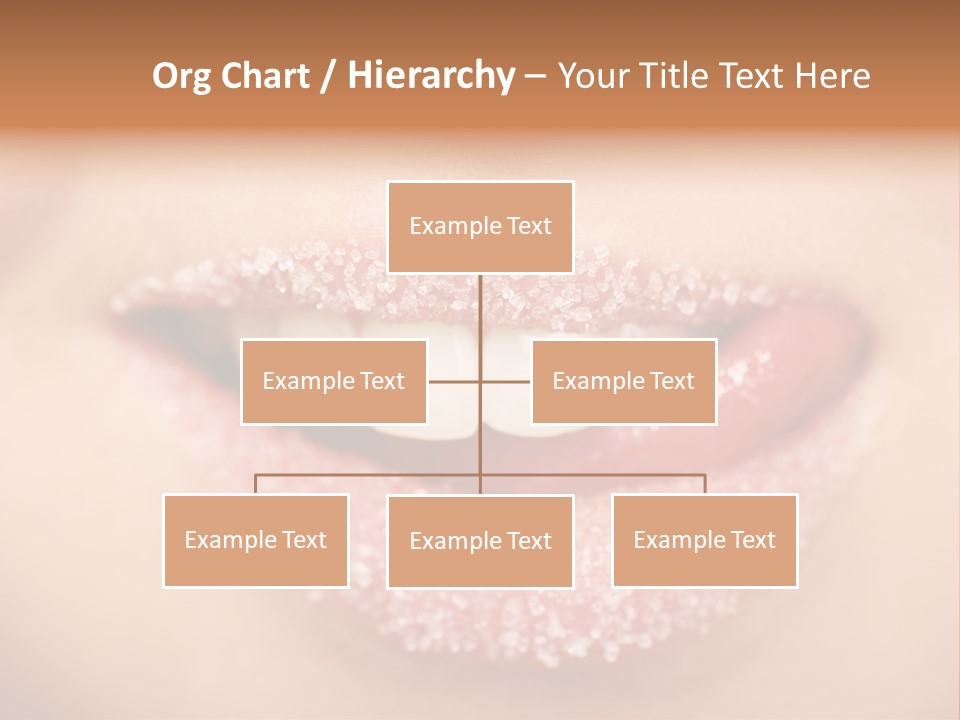 Org Chart / Hierarchy – Your Title Text Here

Example Text

Example Text

Example Text

Example Text

Example Text

Example Text